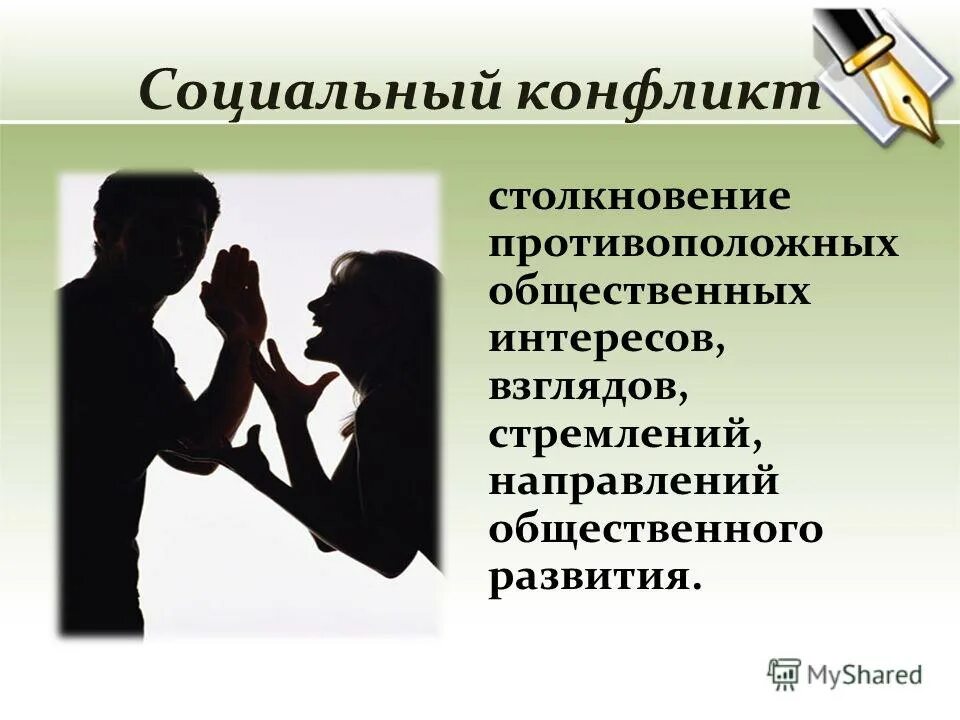 Социальный конфликт

столкновение противоположных общественных интересов, взглядов, стремлений, направлений общественного развития.

MyShared